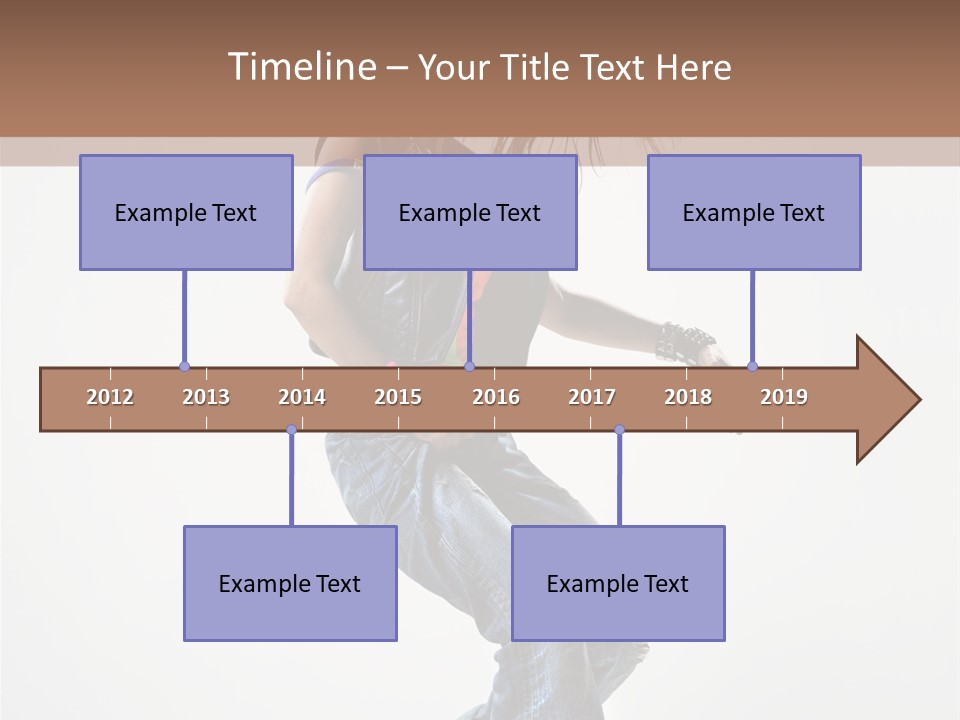 Timeline – Your Title Text Here

Example Text

Example Text

Example Text

2012 2013 2014 2015 2016 2017 2018 2019

Example Text

Example Text